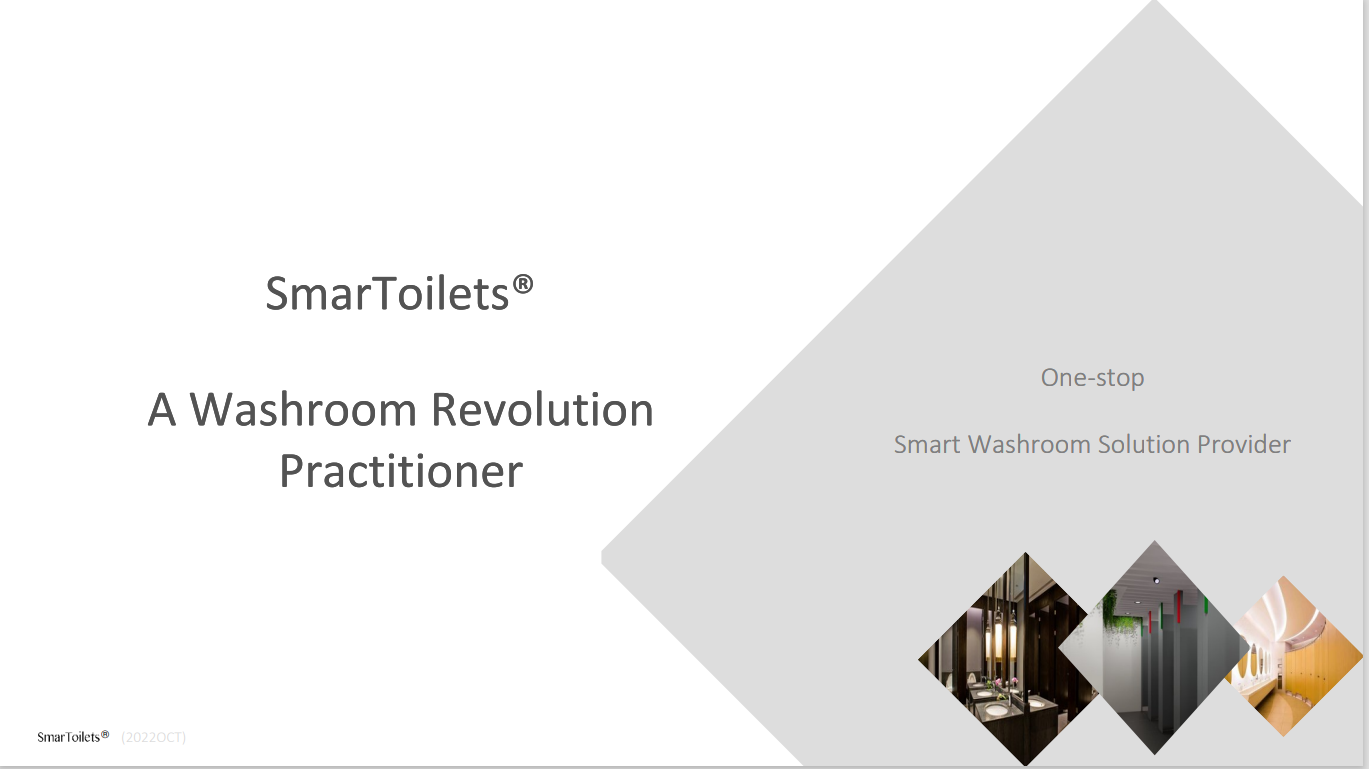 SmarToilets®

A Washroom Revolution Practitioner

One-stop

Smart Washroom Solution Provider

SmarToilets® (2022OCT)